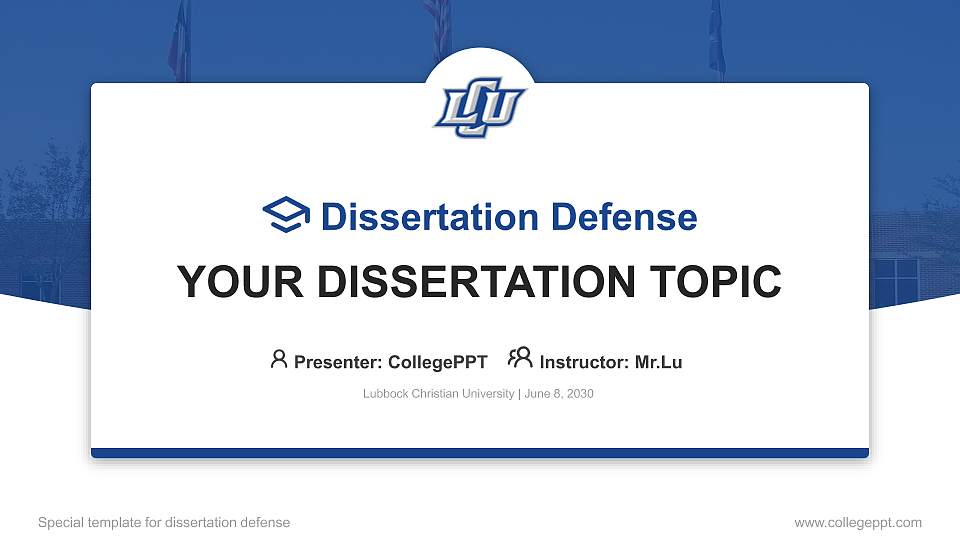 LCU

Dissertation Defense

YOUR DISSERTATION TOPIC

Presenter: CollegePPT Instructor: Mr.Lu

Lubbock Christian University | June 8, 2030

Special template for dissertation defense

www.collegeppt.com